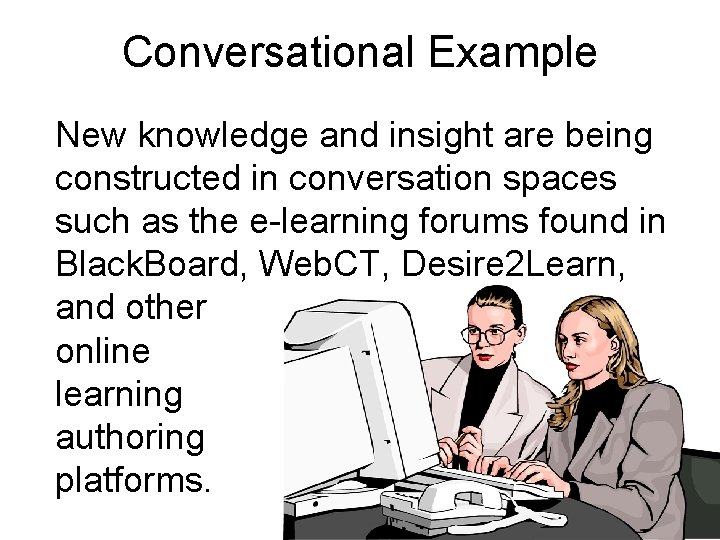 Conversational Example

New knowledge and insight are being constructed in conversation spaces such as the e-learning forums found in BlackBoard, WebCT, Desire2Learn, and other online learning authoring platforms.